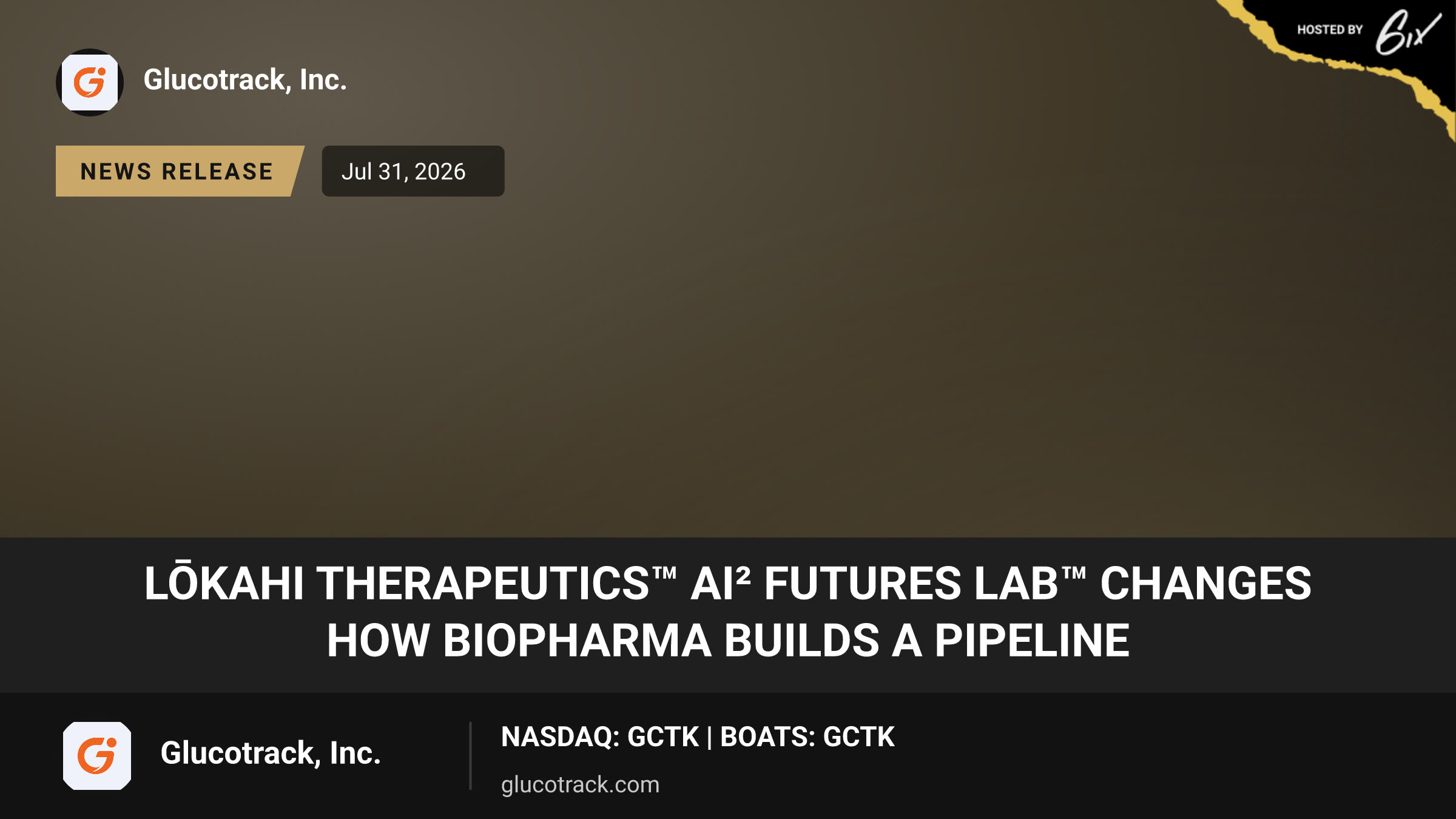 HOSTED BY 6ix

Glucotrack, Inc.

NEWS RELEASE

Jul 31, 2026

LŌKAHI THERAPEUTICS™ AI² FUTURES LAB™ CHANGES HOW BIOPHARMA BUILDS A PIPELINE

Glucotrack, Inc.

NASDAQ: GCTK | BOATS: GCTK

glucotrack.com